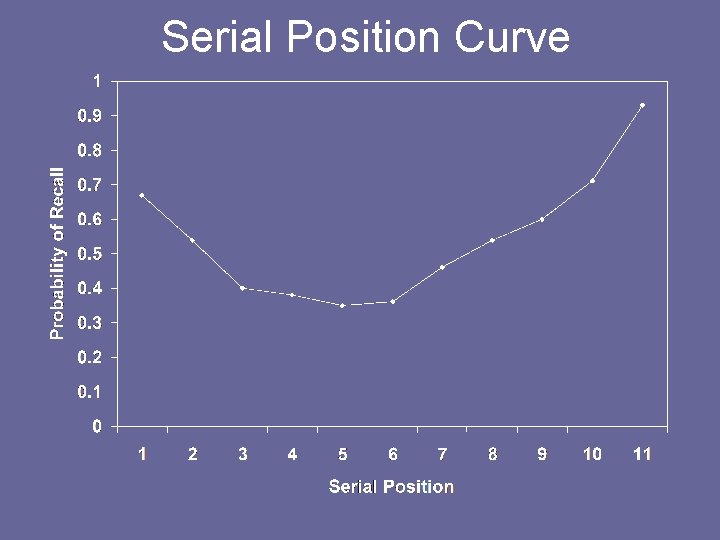 Serial Position Curve

Probability of Recall

1
0.9
0.8
0.7
0.6
0.5
0.4
0.3
0.2
0.1
0

1 2 3 4 5 6 7 8 9 10 11

Serial Position